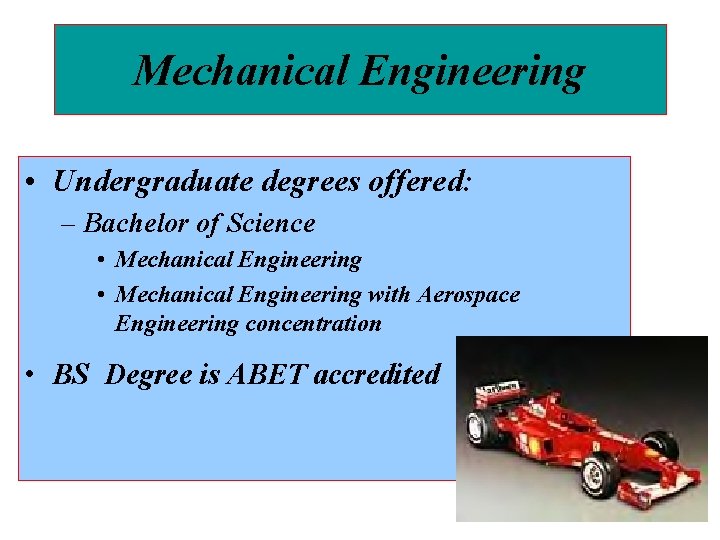 Mechanical Engineering

• Undergraduate degrees offered:

– Bachelor of Science

• Mechanical Engineering

• Mechanical Engineering with Aerospace Engineering concentration

• BS Degree is ABET accredited